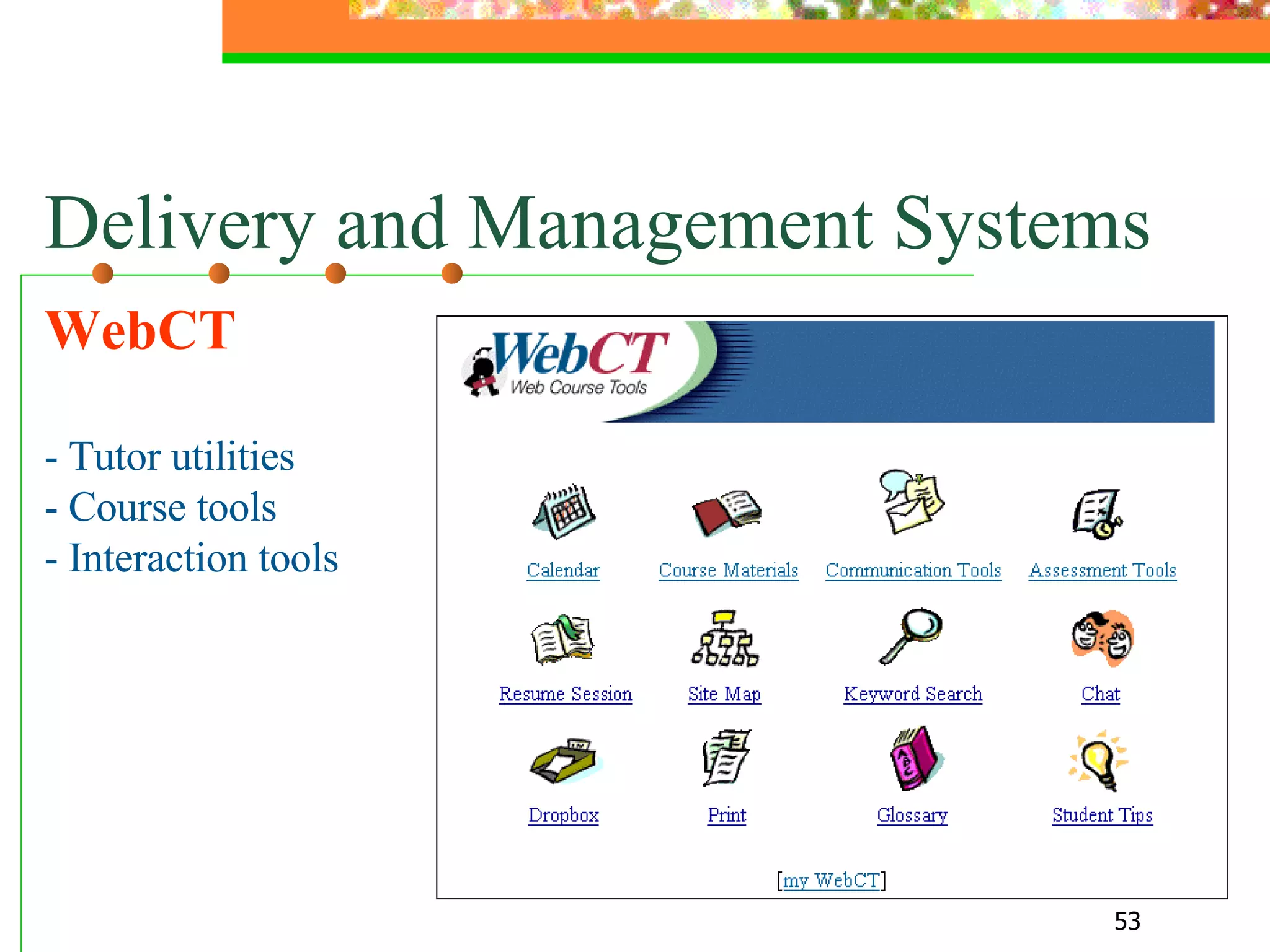 Delivery and Management Systems

WebCT

- Tutor utilities
- Course tools
- Interaction tools

WebCT
Web Course Tools

Calendar
Course Materials
Communication Tools
Assessment Tools

Resume Session
Site Map
Keyword Search
Chat

Dropbox
Print
Glossary
Student Tips

[my WebCT]

53